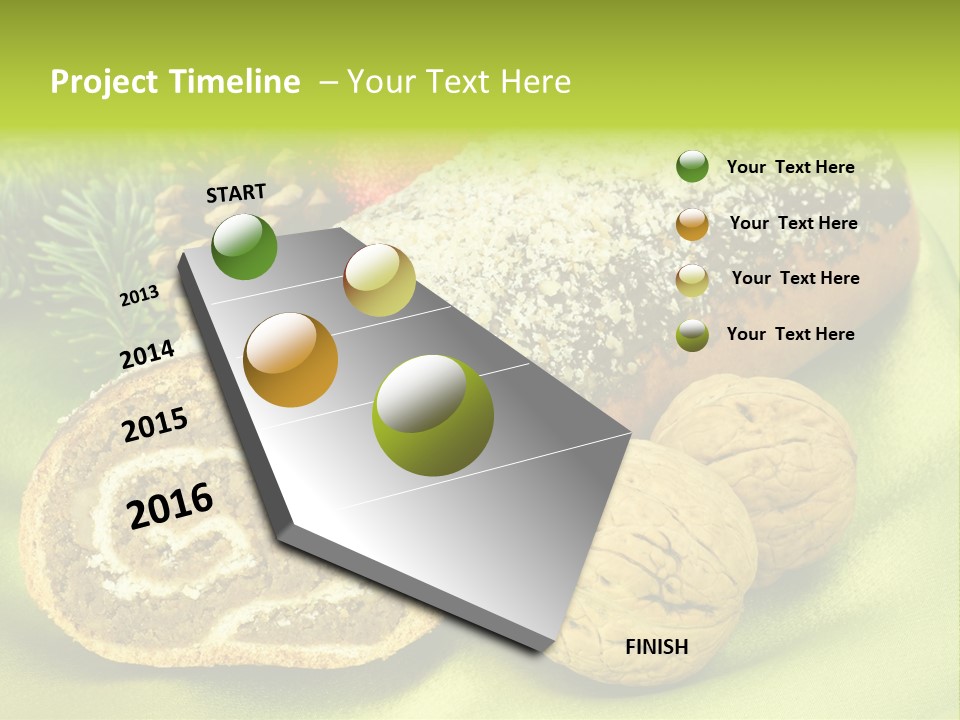 Project Timeline – Your Text Here

START

2013

2014

2015

2016

FINISH

Your Text Here

Your Text Here

Your Text Here

Your Text Here